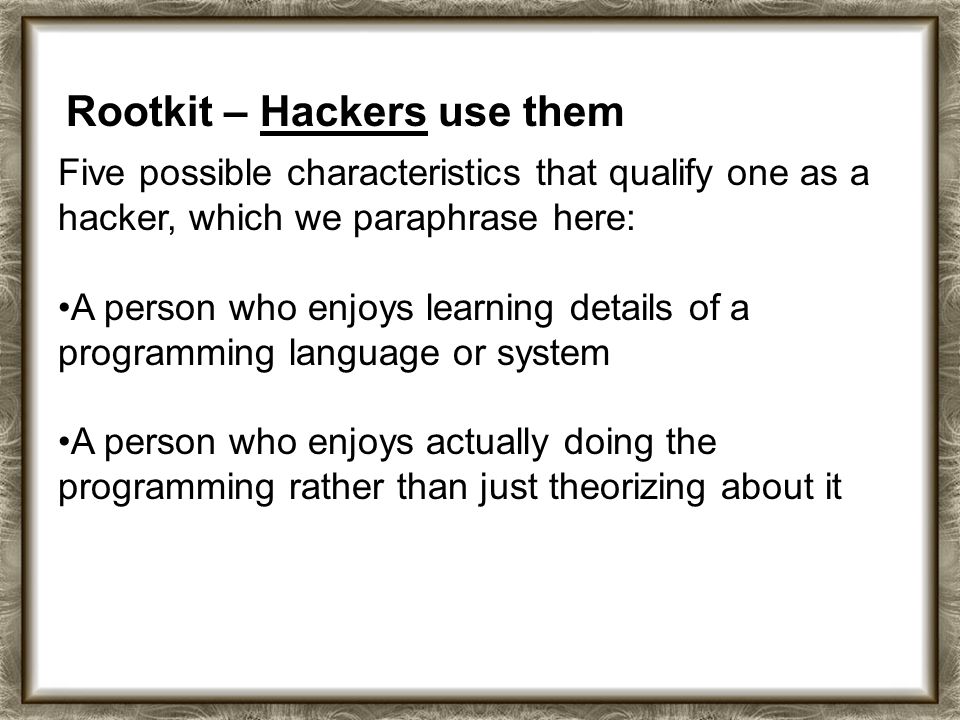 Rootkit – Hackers use them

Five possible characteristics that qualify one as a hacker, which we paraphrase here:

•A person who enjoys learning details of a programming language or system

•A person who enjoys actually doing the programming rather than just theorizing about it